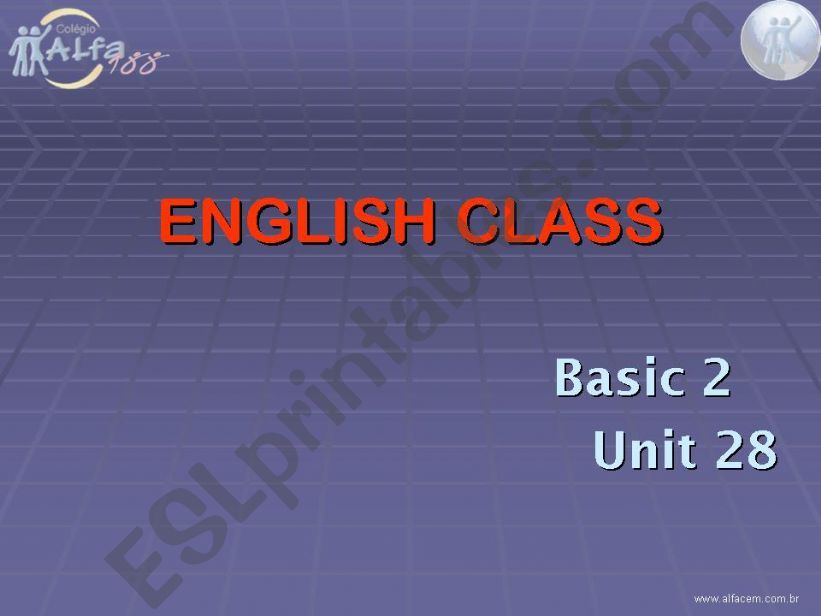 Colégio ALFA

ENGLISH CLASS

Basic 2
Unit 28

ESLprintables.com

www.alfacem.com.br